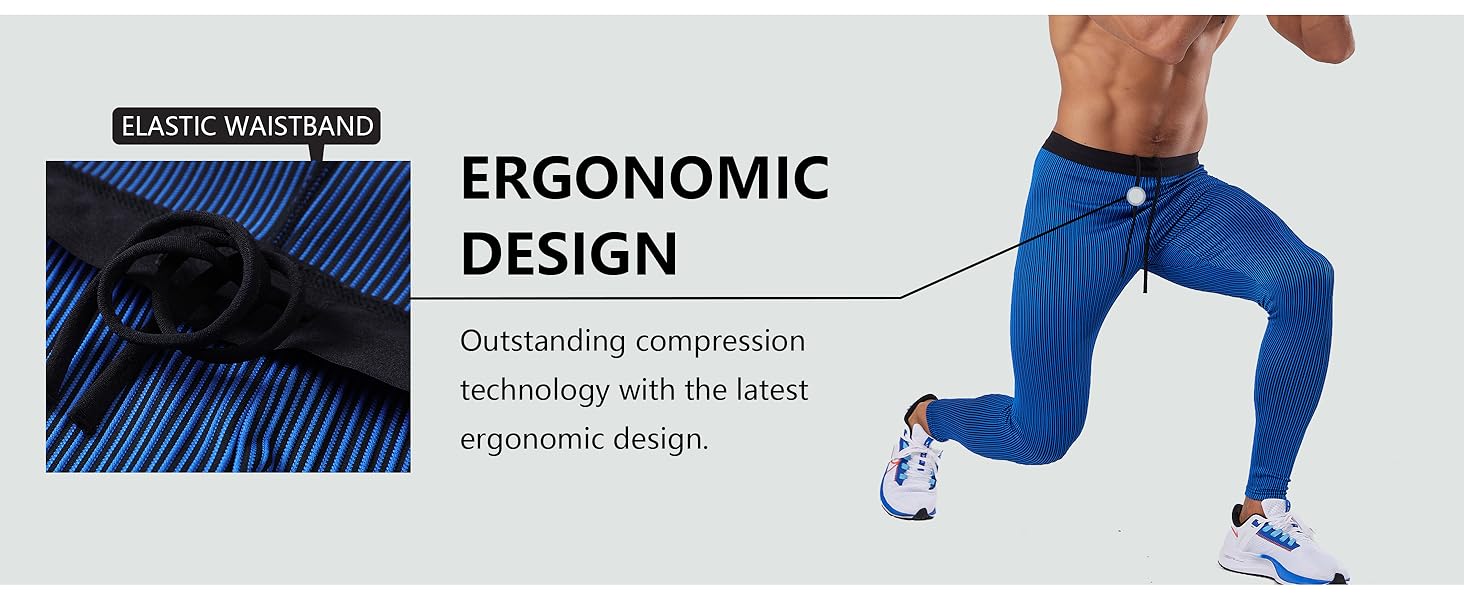 ELASTIC WAISTBAND

ERGONOMIC DESIGN

Outstanding compression technology with the latest ergonomic design.